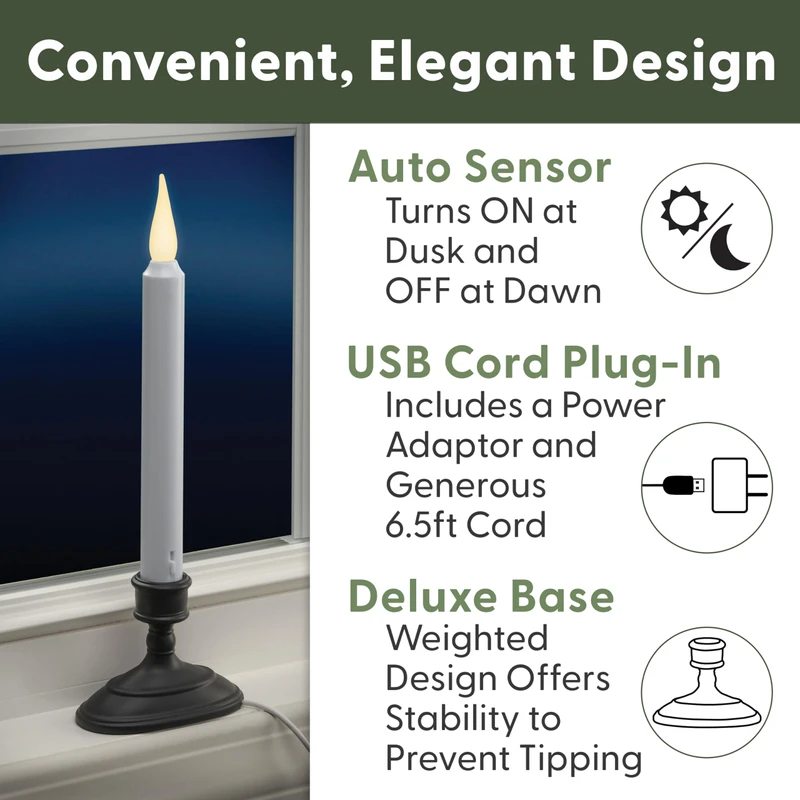 Convenient, Elegant Design

Auto Sensor
Turns ON at Dusk and OFF at Dawn

USB Cord Plug-In
Includes a Power Adaptor and Generous 6.5ft Cord

Deluxe Base
Weighted Design Offers Stability to Prevent Tipping